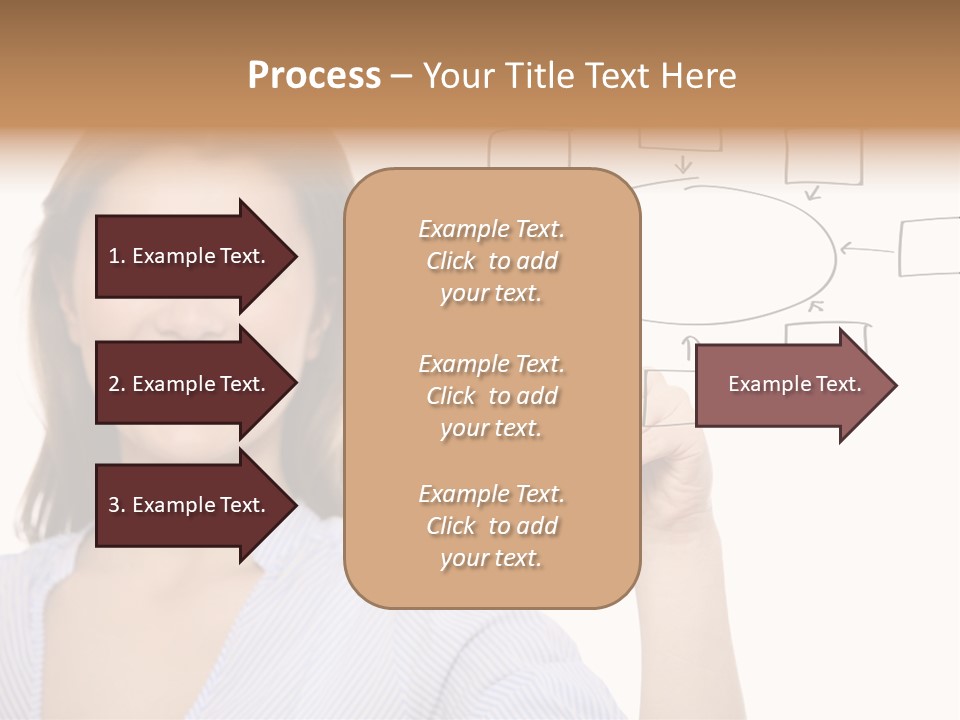 Process – Your Title Text Here

1. Example Text.

2. Example Text.

3. Example Text.

Example Text. Click to add your text.

Example Text. Click to add your text.

Example Text. Click to add your text.

Example Text.